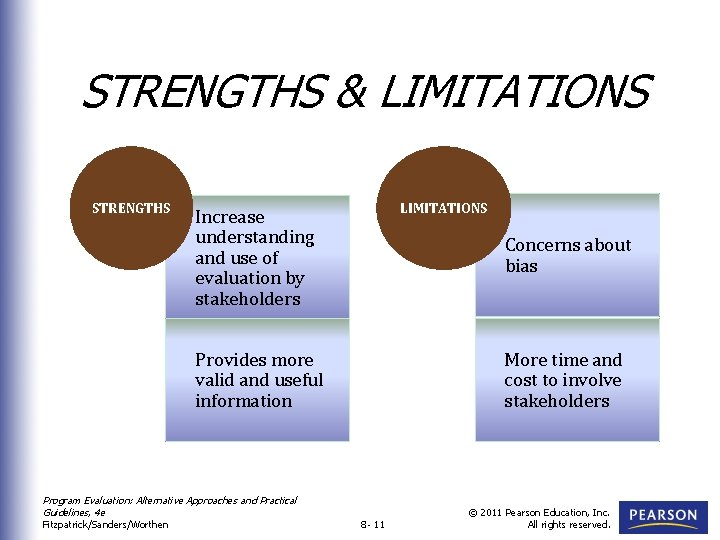 STRENGTHS & LIMITATIONS

STRENGTHS

Increase understanding and use of evaluation by stakeholders

Provides more valid and useful information

LIMITATIONS

Concerns about bias

More time and cost to involve stakeholders

Program Evaluation: Alternative Approaches and Practical Guidelines, 4e
Fitzpatrick/Sanders/Worthen

8- 11

© 2011 Pearson Education, Inc. All rights reserved.

PEARSON